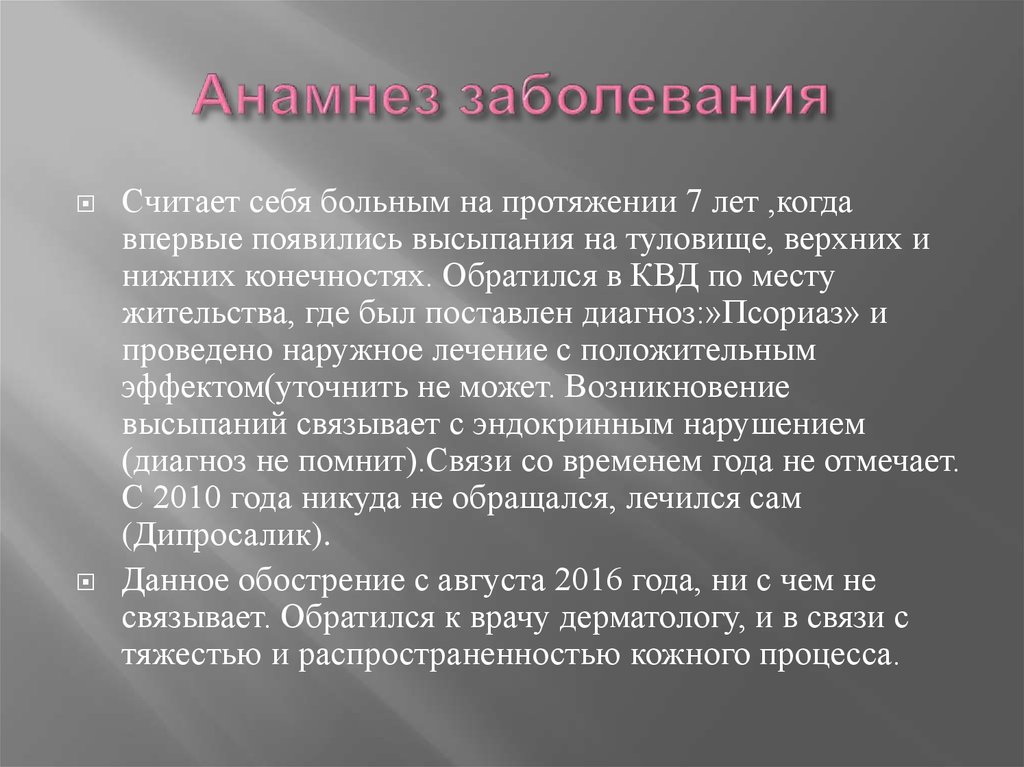 Анамнез заболевания

Считает себя больным на протяжении 7 лет ,когда впервые появились высыпания на туловище, верхних и нижних конечностях. Обратился в КВД по месту жительства, где был поставлен диагноз:»Псориаз» и проведено наружное лечение с положительным эффектом(уточнить не может. Возникновение высыпаний связывает с эндокринным нарушением (диагноз не помнит).Связи со временем года не отмечает. С 2010 года никуда не обращался, лечился сам (Дипросалик).

Данное обострение с августа 2016 года, ни с чем не связывает. Обратился к врачу дерматологу, и в связи с тяжестью и распространенностью кожного процесса.